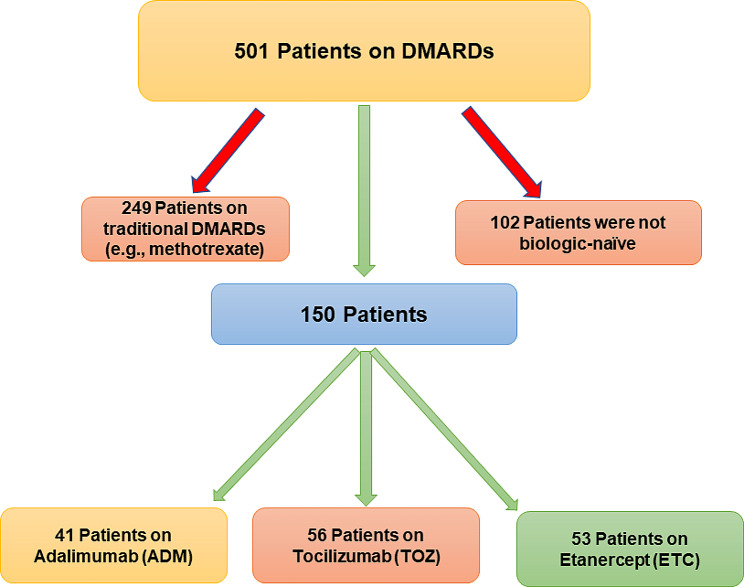 501 Patients on DMARDs

249 Patients on traditional DMARDs (e.g., methotrexate)

102 Patients were not biologic-naïve

150 Patients

41 Patients on Adalimumab (ADM)

56 Patients on Tocilizumab (TOZ)

53 Patients on Etanercept (ETC)